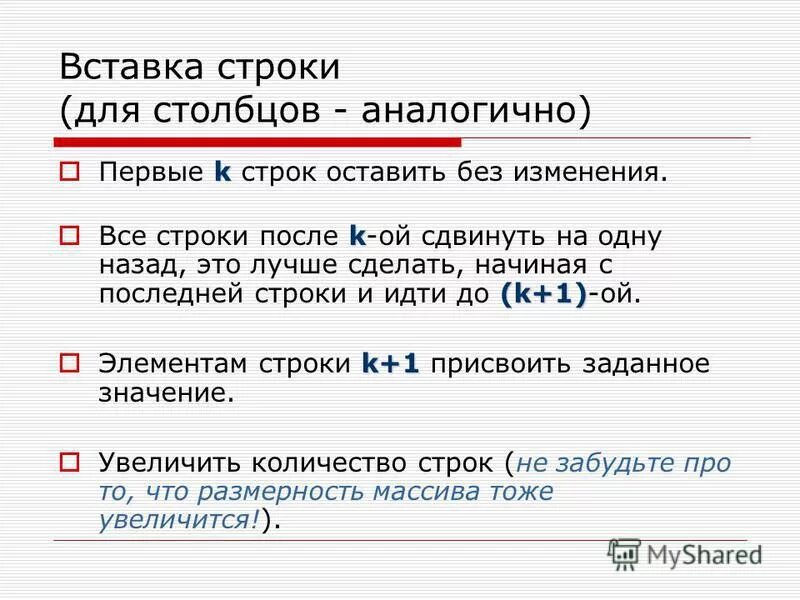 Вставка строки
(для столбцов - аналогично)

Первые k строк оставить без изменения.

Все строки после k-ой сдвинуть на одну назад, это лучше сделать, начиная с последней строки и идти до (k+1)-ой.

Элементам строки k+1 присвоить заданное значение.

Увеличить количество строк (не забудьте про то, что размерность массива тоже увеличится!).

MyShared